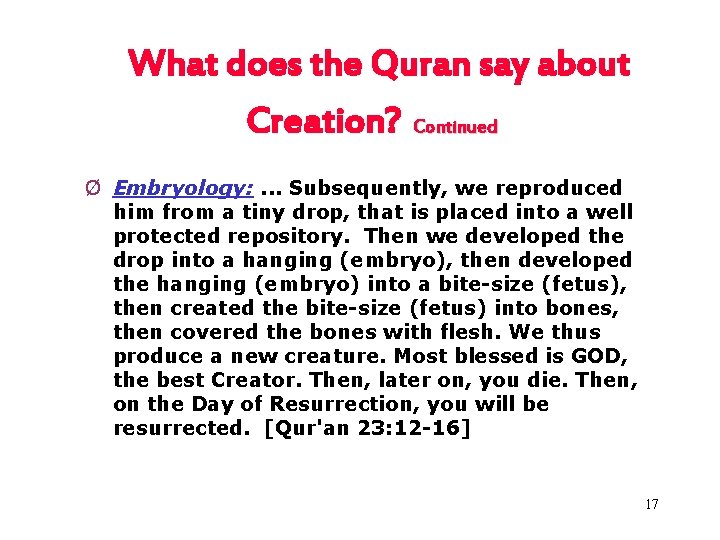 What does the Quran say about Creation? Continued

Ø Embryology: ... Subsequently, we reproduced him from a tiny drop, that is placed into a well protected repository. Then we developed the drop into a hanging (embryo), then developed the hanging (embryo) into a bite-size (fetus), then created the bite-size (fetus) into bones, then covered the bones with flesh. We thus produce a new creature. Most blessed is GOD, the best Creator. Then, later on, you die. Then, on the Day of Resurrection, you will be resurrected. [Qur'an 23:12-16]

17